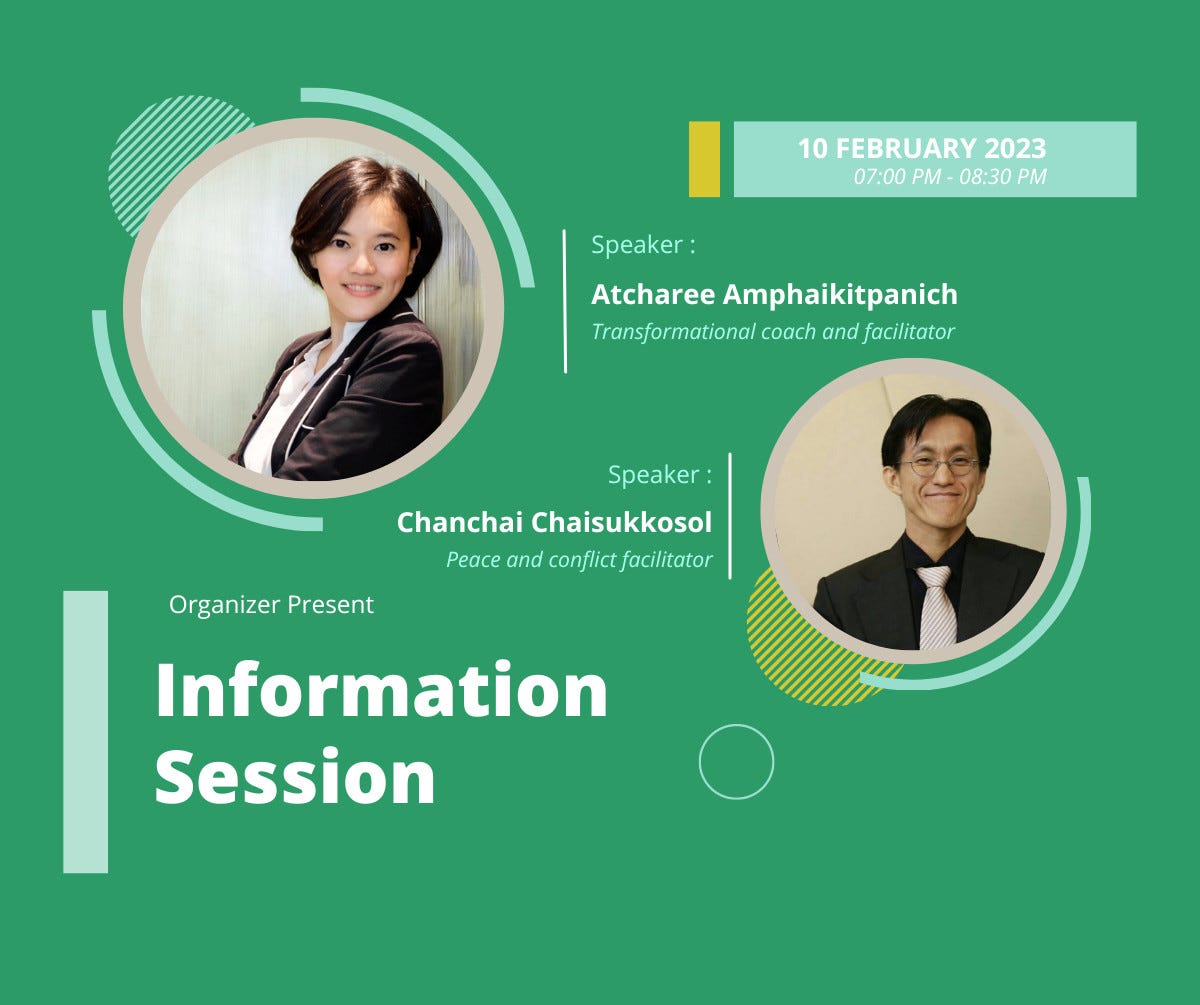 10 FEBRUARY 2023
07:00 PM - 08:30 PM

Speaker :
Atcharee Amphaikitpanich
Transformational coach and facilitator

Speaker :
Chanchai Chaisukkosol
Peace and conflict facilitator

Organizer Present
Information Session